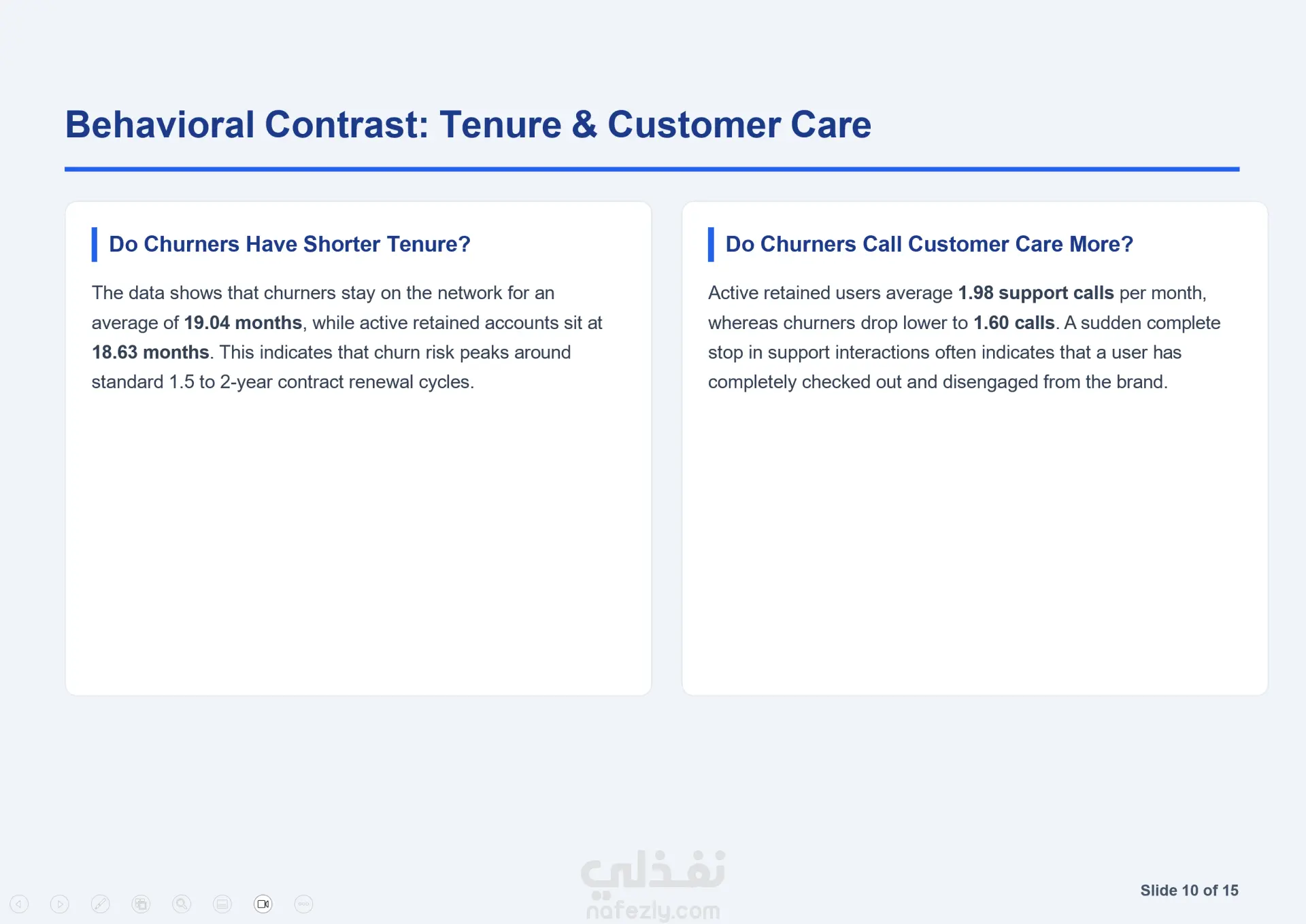 Behavioral Contrast: Tenure & Customer Care

Do Churners Have Shorter Tenure?

The data shows that churners stay on the network for an average of 19.04 months, while active retained accounts sit at 18.63 months. This indicates that churn risk peaks around standard 1.5 to 2-year contract renewal cycles.

Do Churners Call Customer Care More?

Active retained users average 1.98 support calls per month, whereas churners drop lower to 1.60 calls. A sudden complete stop in support interactions often indicates that a user has completely checked out and disengaged from the brand.

Slide 10 of 15

نفذلي
nafezly.com